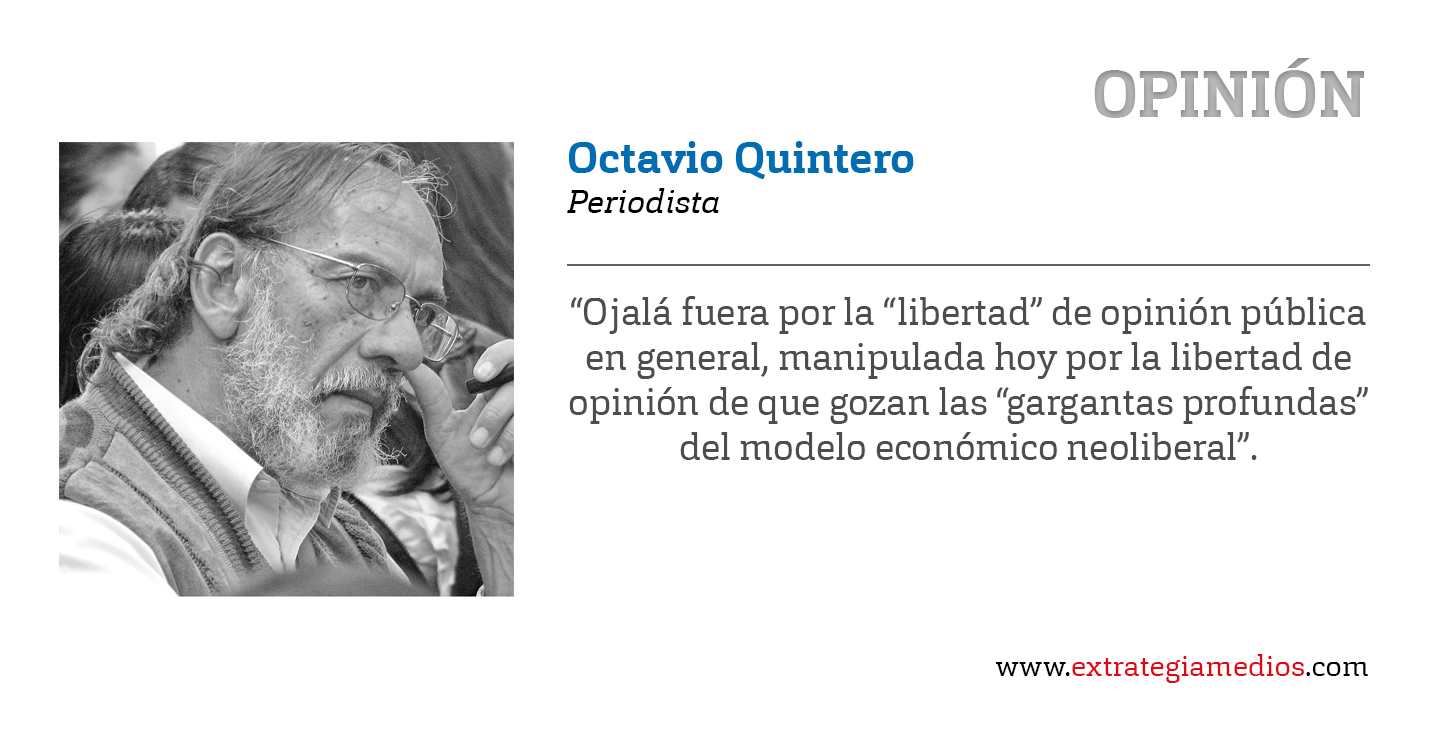 OPINIÓN

Octavio Quintero
Periodista

“Ojalá fuera por la “libertad” de opinión pública en general, manipulada hoy por la libertad de opinión de que gozan las “gargantas profundas” del modelo económico neoliberal”.

www.extrategiamedios.com